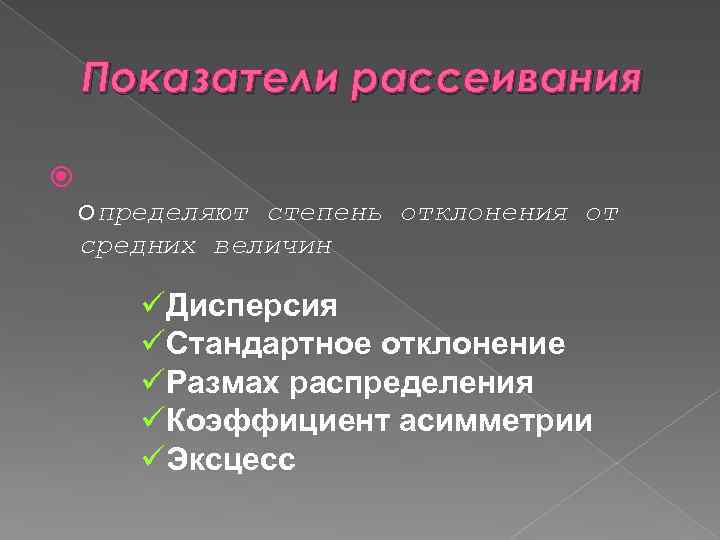 Показатели рассеивания

Определяют степень отклонения от средних величин

✓Дисперсия
✓Стандартное отклонение
✓Размах распределения
✓Коэффициент асимметрии
✓Эксцесс